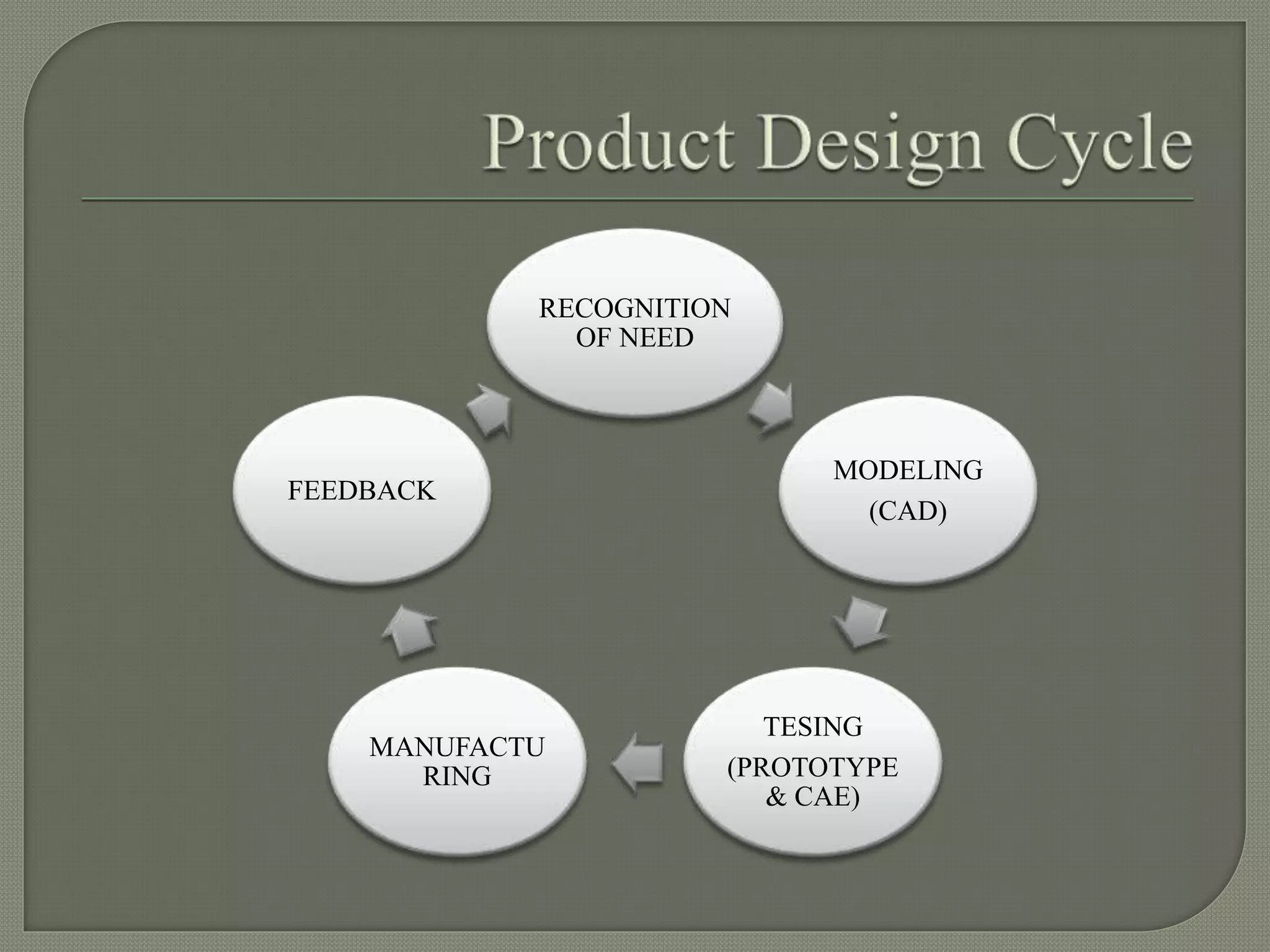 Product Design Cycle

RECOGNITION OF NEED

MODELING (CAD)

TESING (PROTOTYPE & CAE)

MANUFACTU RING

FEEDBACK